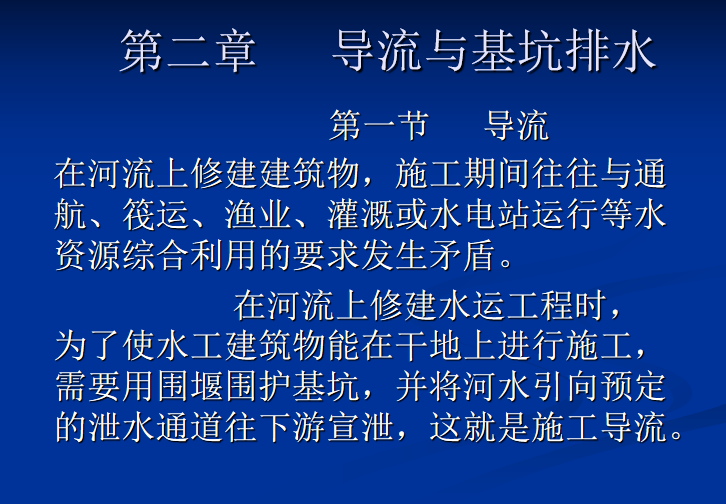 第二章　　导流与基坑排水

第一节　　导流

在河流上修建建筑物，施工期间往往与通航、筏运、渔业、灌溉或水电站运行等水资源综合利用的要求发生矛盾。

在河流上修建水运工程时，为了使水工建筑物能在干地上进行施工，需要用围堰围护基坑，并将河水引向预定的泄水通道往下游宣泄，这就是施工导流。